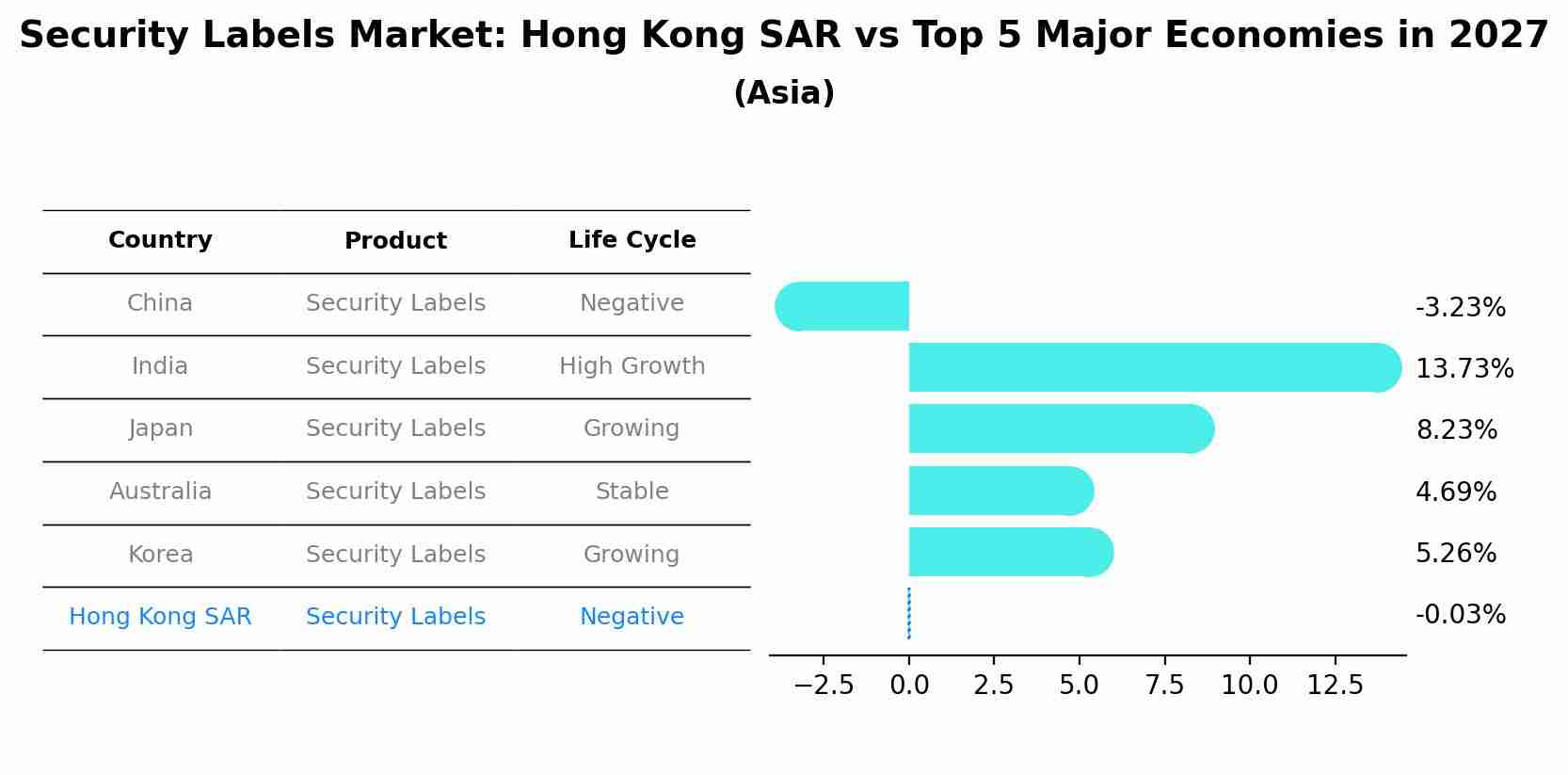 Security Labels Market: Hong Kong SAR vs Top 5 Major Economies in 2027
(Asia)

| Country | Product | Life Cycle |
|---|---|---|
| China | Security Labels | Negative |
| India | Security Labels | High Growth |
| Japan | Security Labels | Growing |
| Australia | Security Labels | Stable |
| Korea | Security Labels | Growing |
| Hong Kong SAR | Security Labels | Negative |

-3.23%
13.73%
8.23%
4.69%
5.26%
-0.03%

−2.5 0.0 2.5 5.0 7.5 10.0 12.5